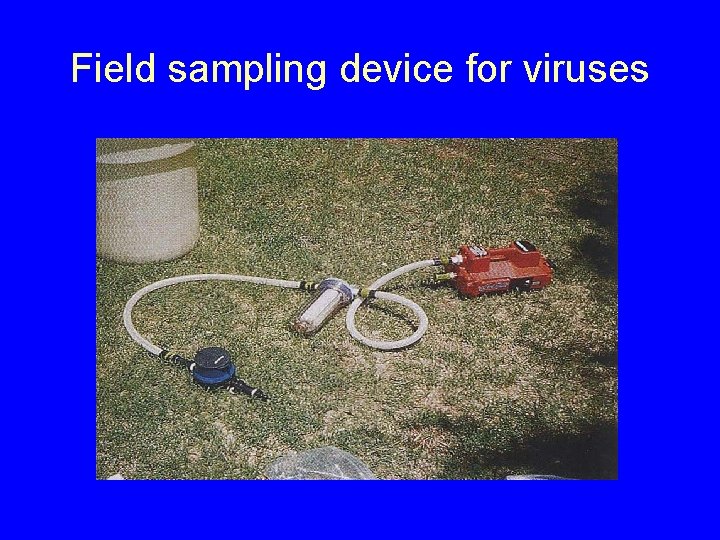 Field sampling device for viruses